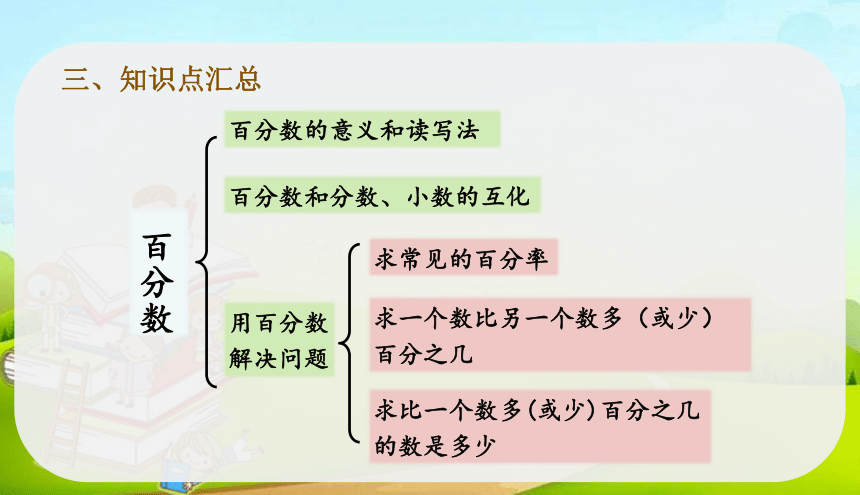 三、知识点汇总

百分数

百分数的意义和读写法

百分数和分数、小数的互化

用百分数解决问题

求常见的百分率

求一个数比另一个数多（或少）百分之几

求比一个数多(或少)百分之几的数是多少